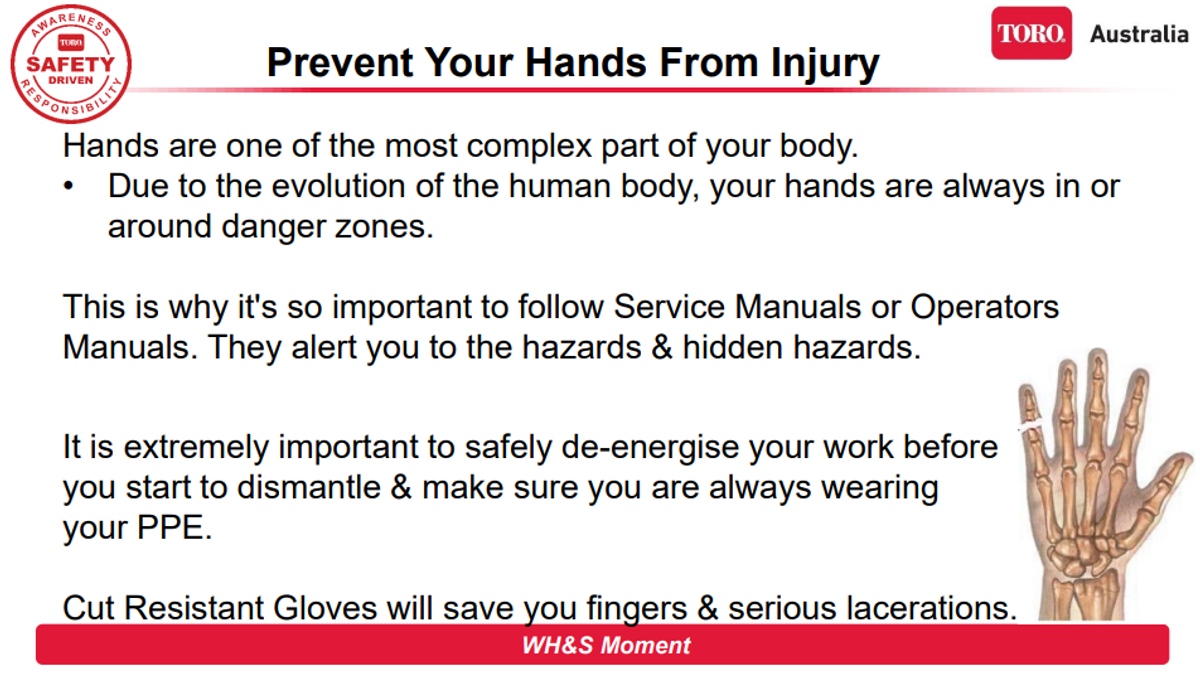 AWARENESS
TORO
SAFETY
DRIVEN
RESPONSIBILITY

Prevent Your Hands From Injury

TORO. Australia

Hands are one of the most complex part of your body.
• Due to the evolution of the human body, your hands are always in or around danger zones.

This is why it's so important to follow Service Manuals or Operators Manuals. They alert you to the hazards & hidden hazards.

It is extremely important to safely de-energise your work before you start to dismantle & make sure you are always wearing your PPE.

Cut Resistant Gloves will save you fingers & serious lacerations.

WH&S Moment